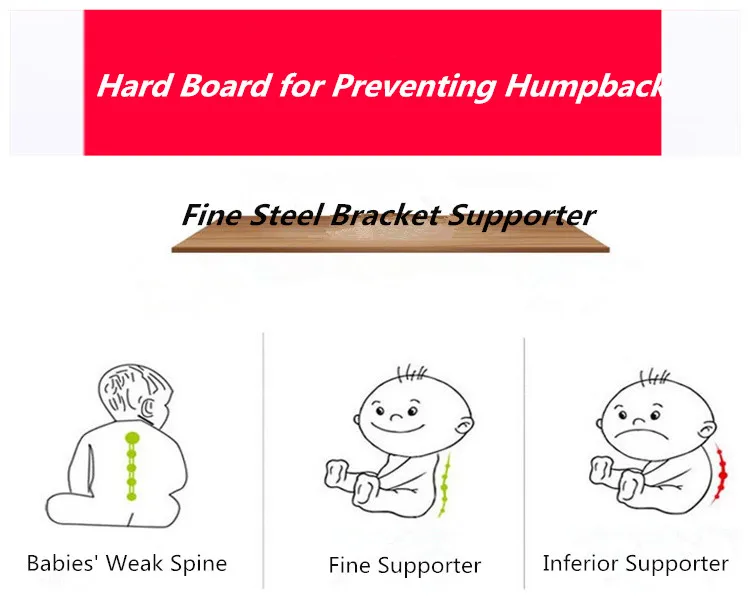 Hard Board for Preventing Humpback

Fine Steel Bracket Supporter

Babies' Weak Spine

Fine Supporter

Inferior Supporter